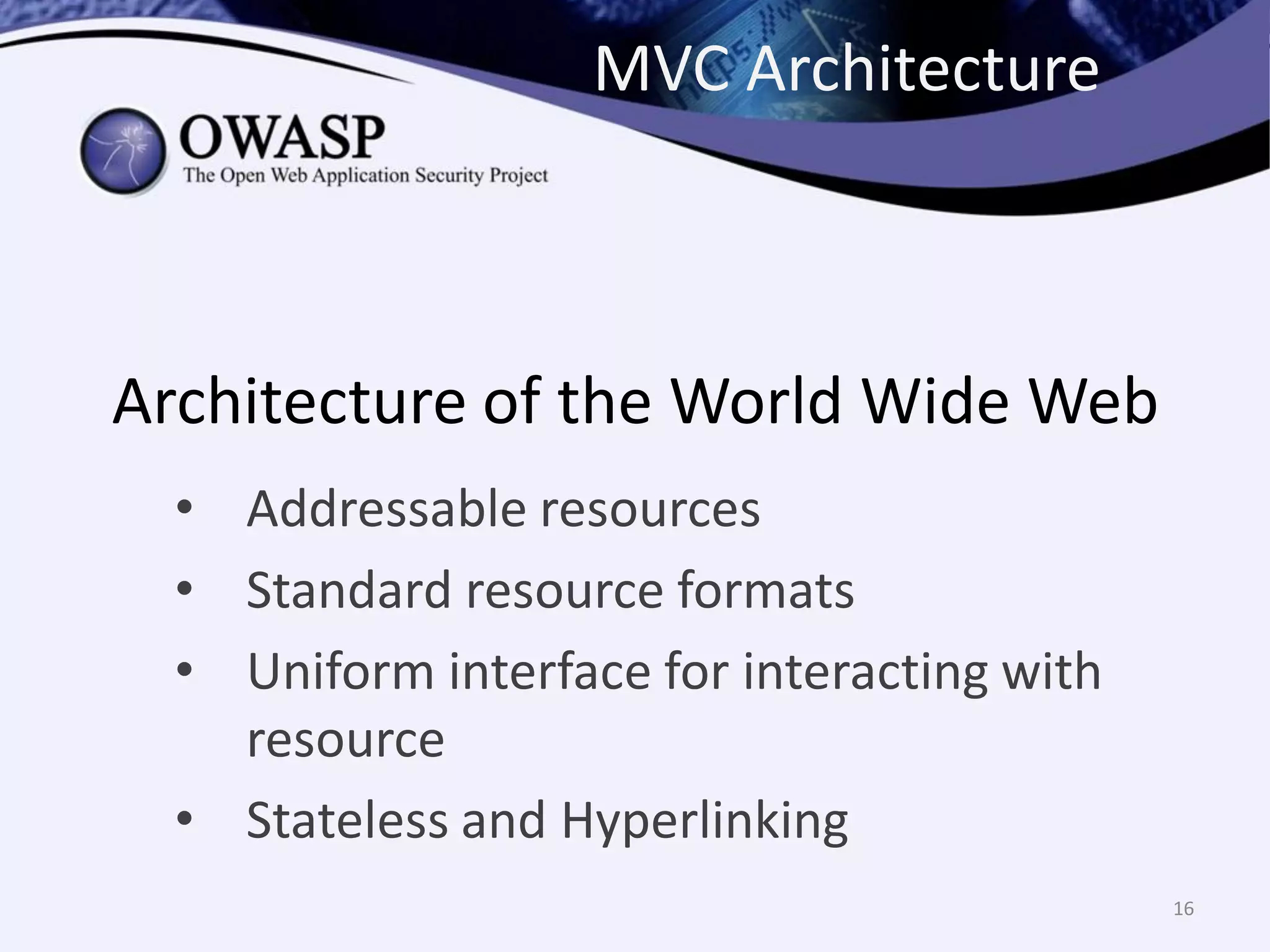 MVC Architecture

OWASP
The Open Web Application Security Project

Architecture of the World Wide Web

• Addressable resources
• Standard resource formats
• Uniform interface for interacting with resource
• Stateless and Hyperlinking

16